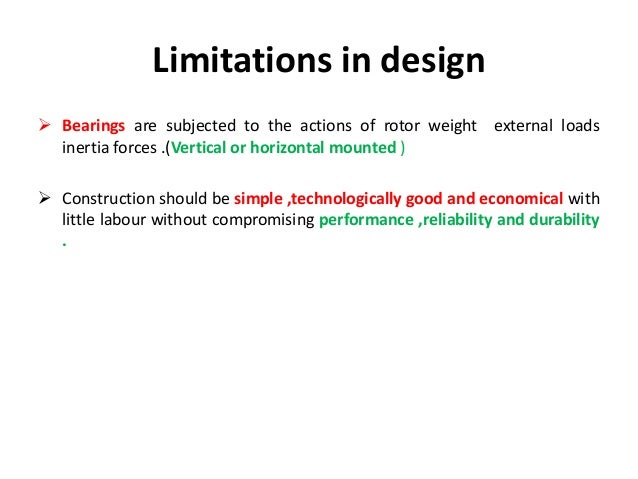 Limitations in design

➢ Bearings are subjected to the actions of rotor weight external loads inertia forces .(Vertical or horizontal mounted )

➢ Construction should be simple ,technologically good and economical with little labour without compromising performance ,reliability and durability .